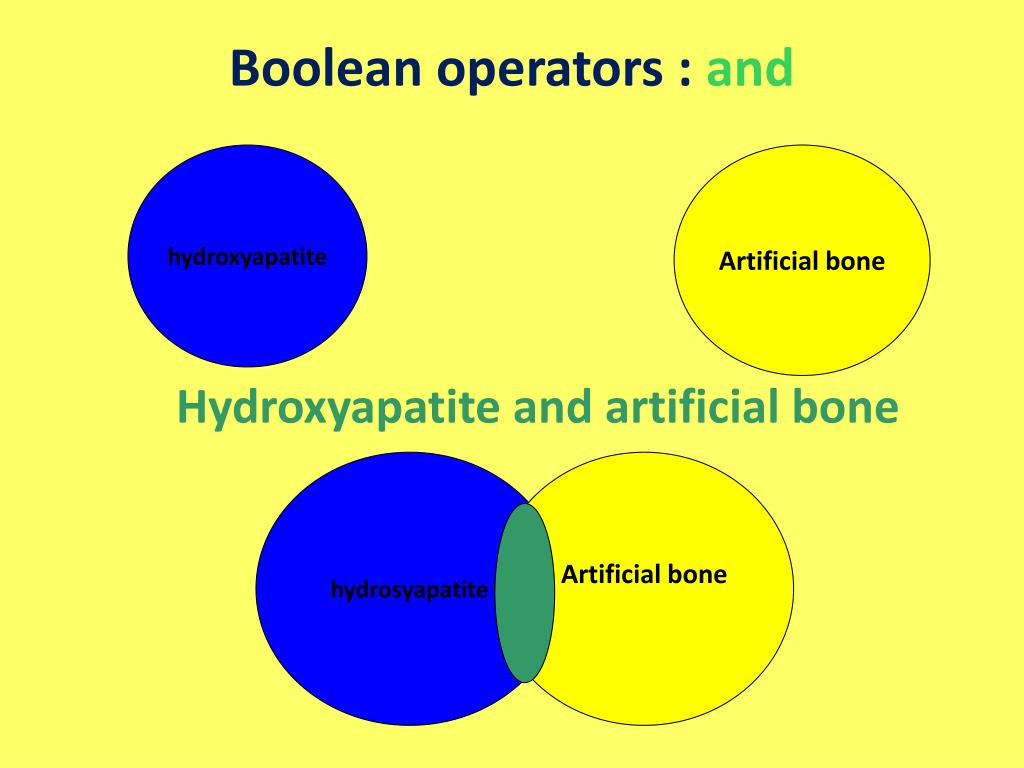 Boolean operators : and

hydroxyapatite

Artificial bone

Hydroxyapatite and artificial bone

hydrosyapatite

Artificial bone